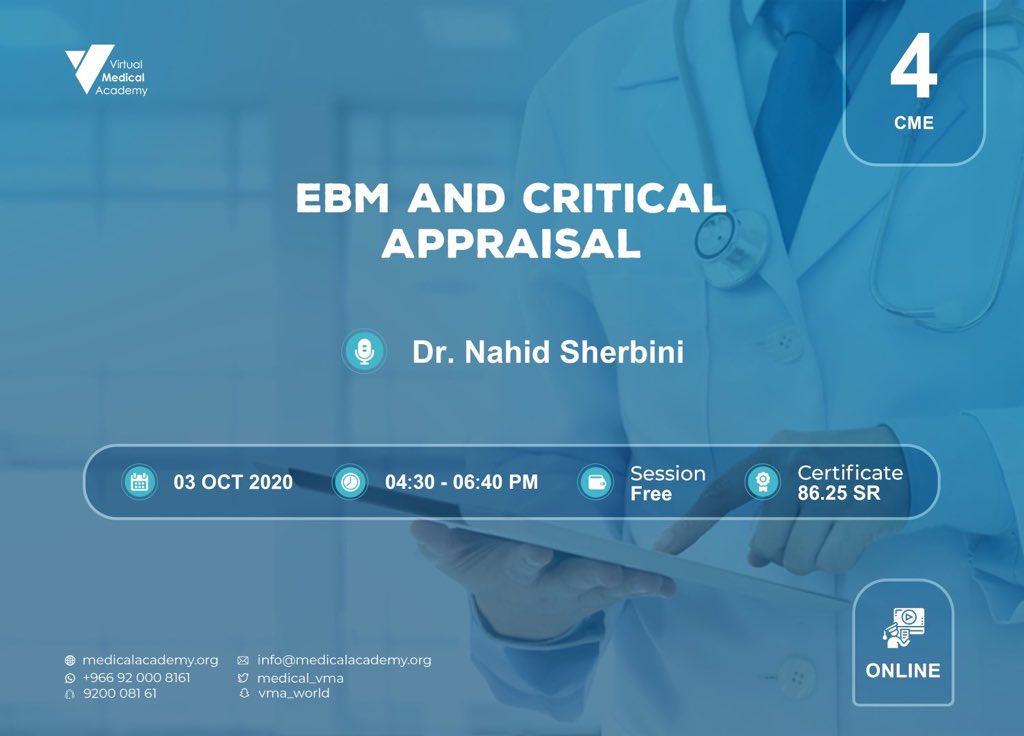 Virtual Medical Academy

4
CME

EBM AND CRITICAL APPRAISAL

Dr. Nahid Sherbini

03 OCT 2020

04:30 - 06:40 PM

Session
Free

Certificate
86.25 SR

ONLINE

medicalacademy.org
+966 92 000 8161
9200 081 61

info@medicalacademy.org
medical_vma
vma_world